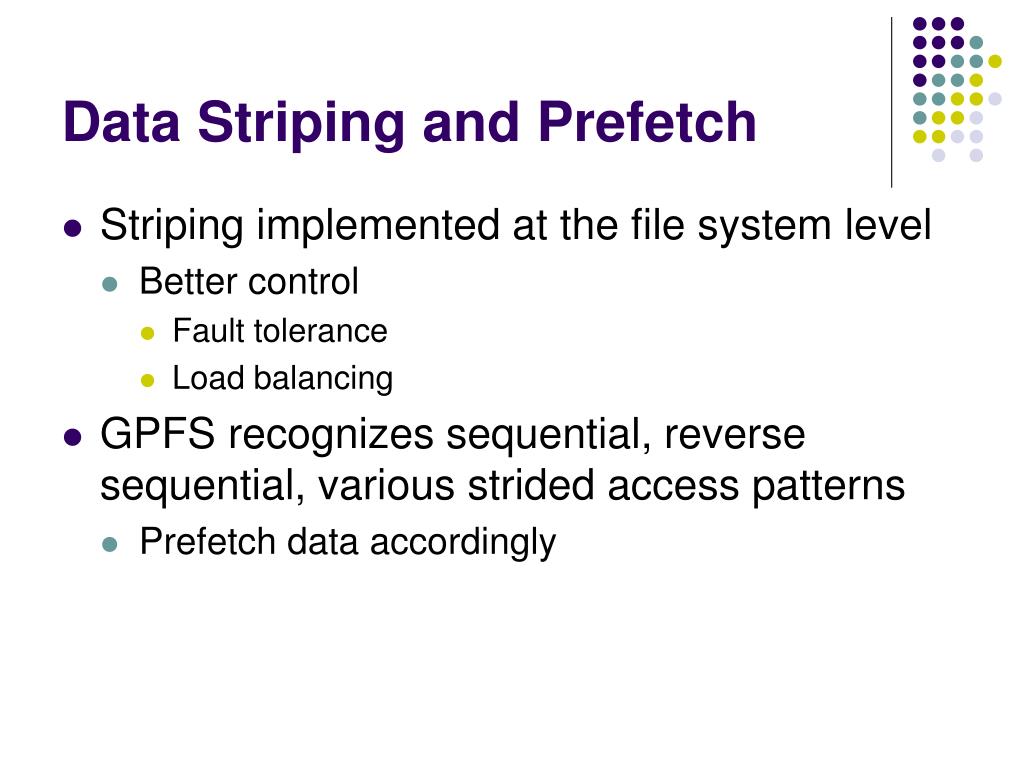 Data Striping and Prefetch

- Striping implemented at the file system level
  - Better control
    - Fault tolerance
    - Load balancing
- GPFS recognizes sequential, reverse sequential, various strided access patterns
  - Prefetch data accordingly